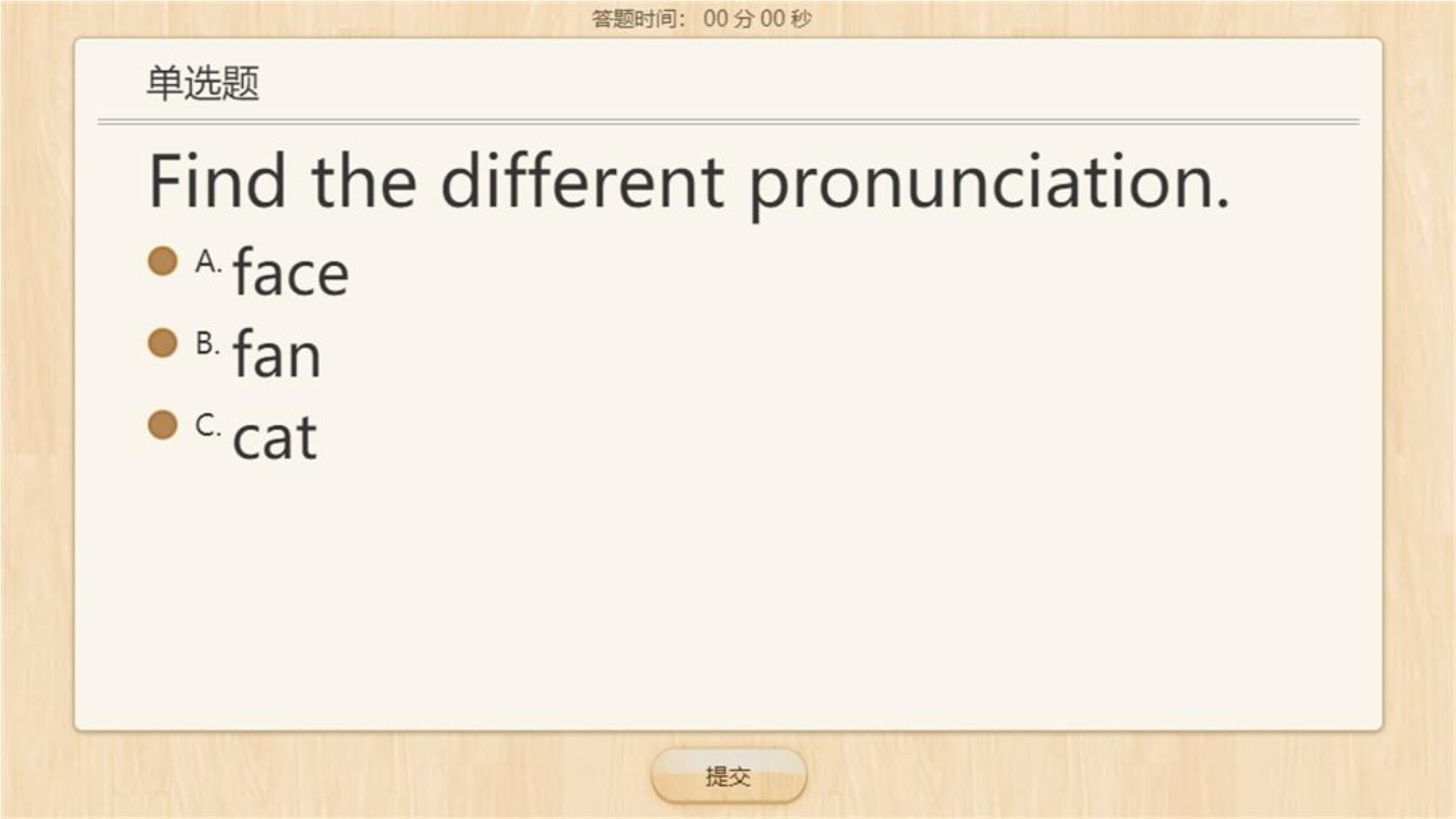 答题时间： 00 分 00 秒

单选题

Find the different pronunciation.

A. face

B. fan

C. cat

提交